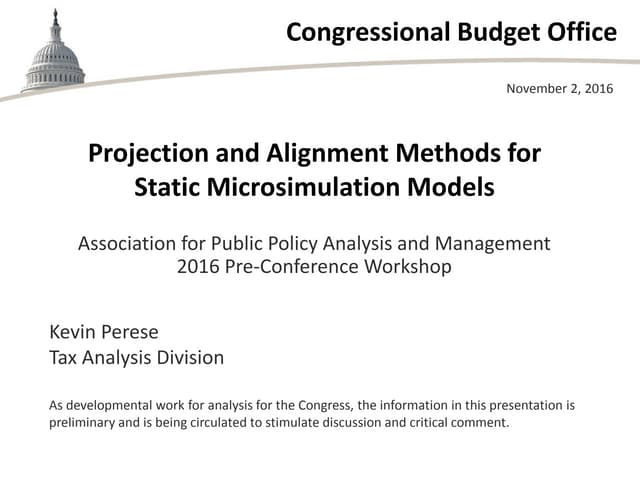 Congressional Budget Office

November 2, 2016

Projection and Alignment Methods for Static Microsimulation Models

Association for Public Policy Analysis and Management
2016 Pre-Conference Workshop

Kevin Perese
Tax Analysis Division

As developmental work for analysis for the Congress, the information in this presentation is preliminary and is being circulated to stimulate discussion and critical comment.